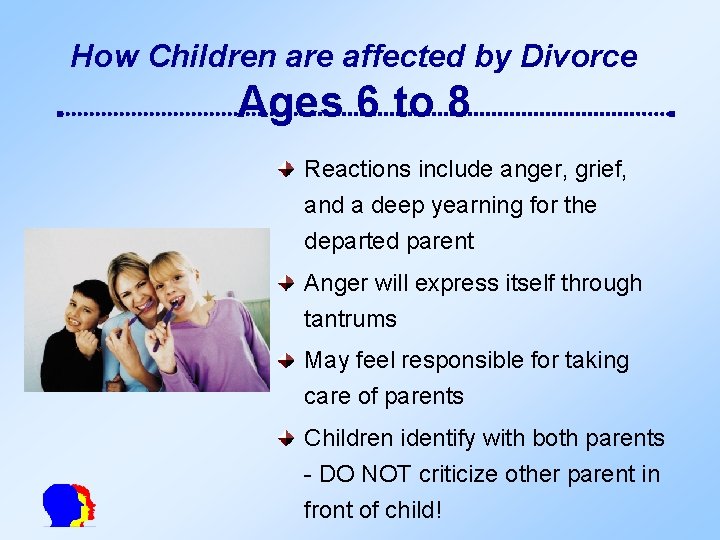 How Children are affected by Divorce
Ages 6 to 8

Reactions include anger, grief, and a deep yearning for the departed parent

Anger will express itself through tantrums

May feel responsible for taking care of parents

Children identify with both parents - DO NOT criticize other parent in front of child!